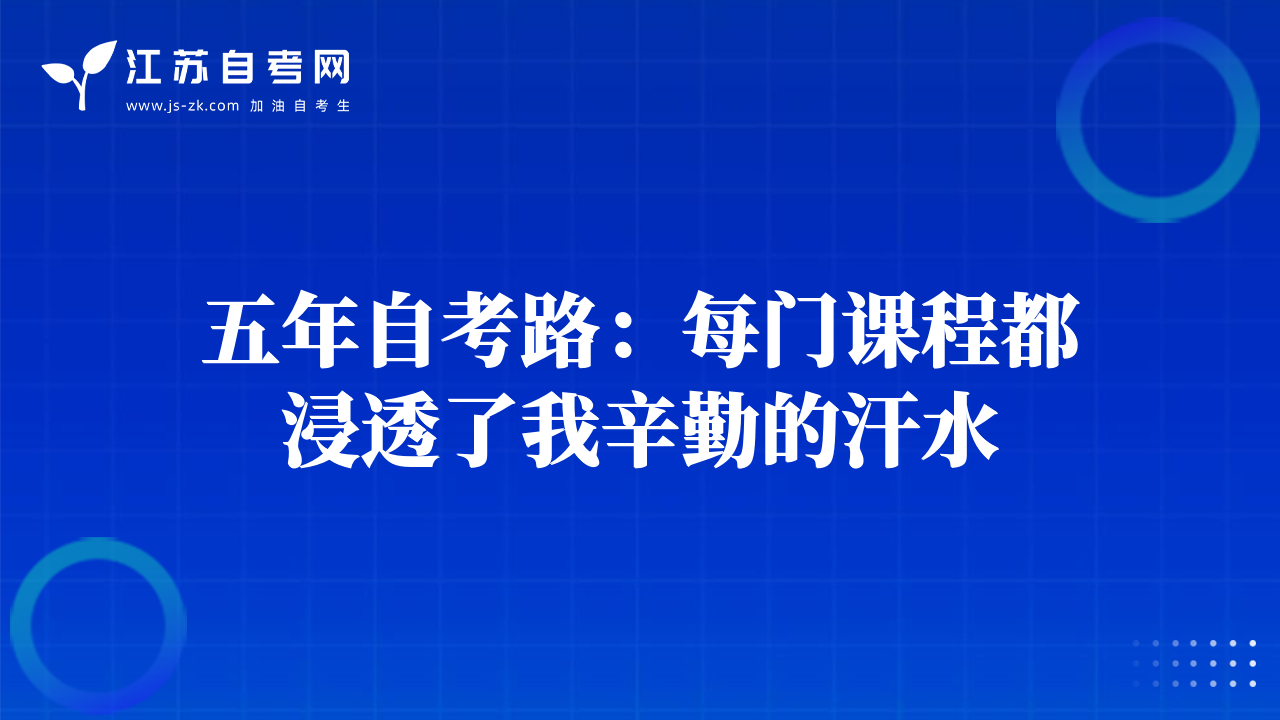 江苏自考网
www.js-zk.com 加油自考生

五年自考路：每门课程都浸透了我辛勤的汗水